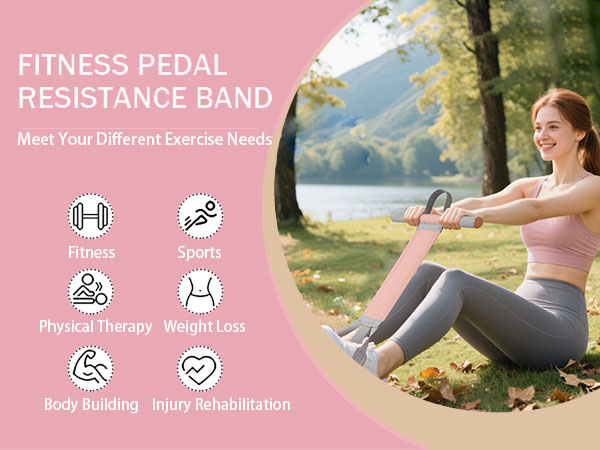 FITNESS PEDAL RESISTANCE BAND

Meet Your Different Exercise Needs

Fitness
Sports
Physical Therapy
Weight Loss
Body Building
Injury Rehabilitation